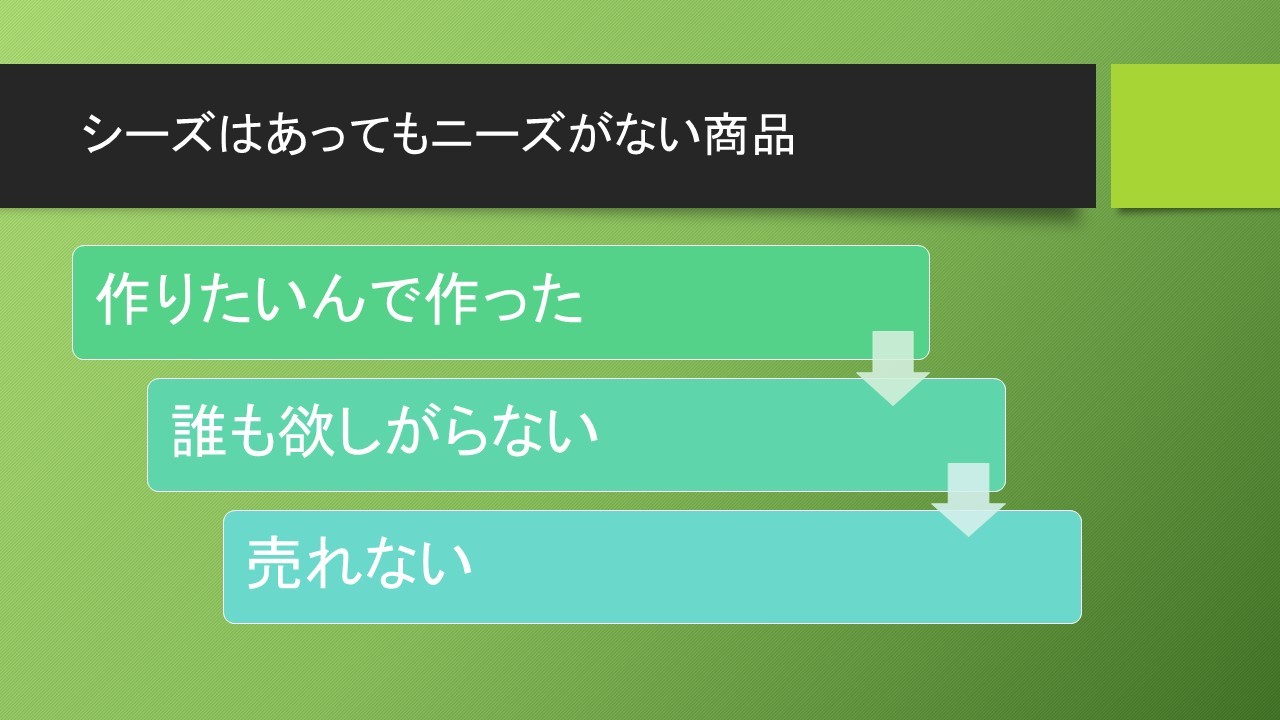 シーズはあってもニーズがない商品

作りたいんで作った

誰も欲しがらない

売れない